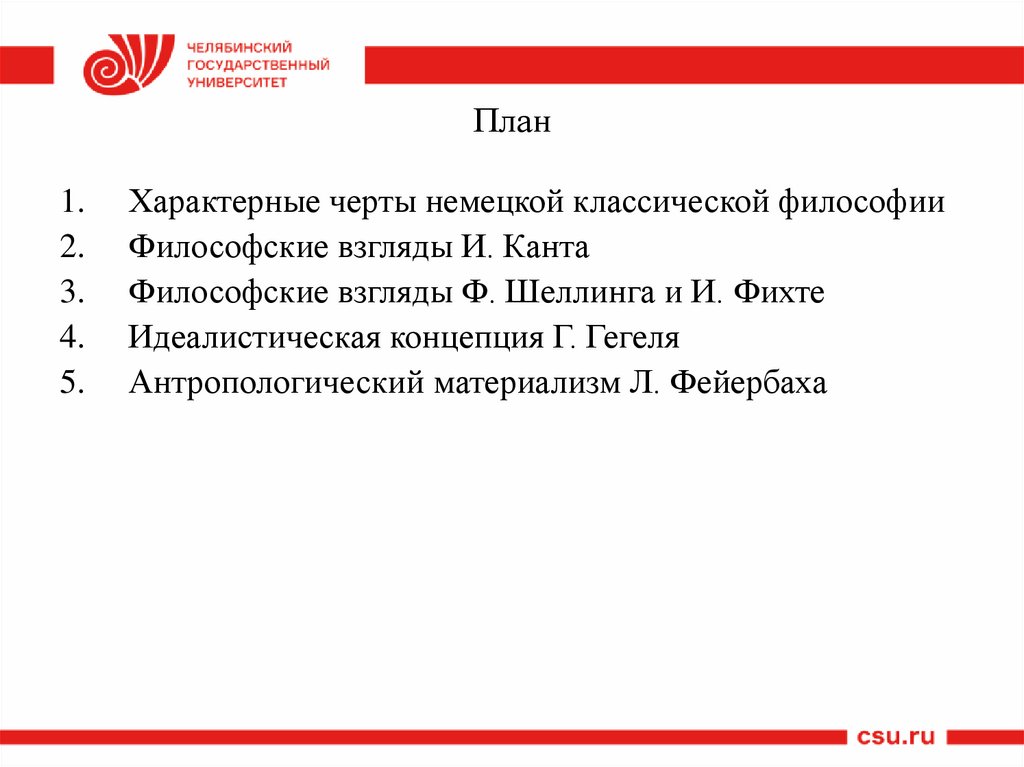 ЧЕЛЯБИНСКИЙ
ГОСУДАРСТВЕННЫЙ
УНИВЕРСИТЕТ

План

1. Характерные черты немецкой классической философии
2. Философские взгляды И. Канта
3. Философские взгляды Ф. Шеллинга и И. Фихте
4. Идеалистическая концепция Г. Гегеля
5. Антропологический материализм Л. Фейербаха

csu.ru